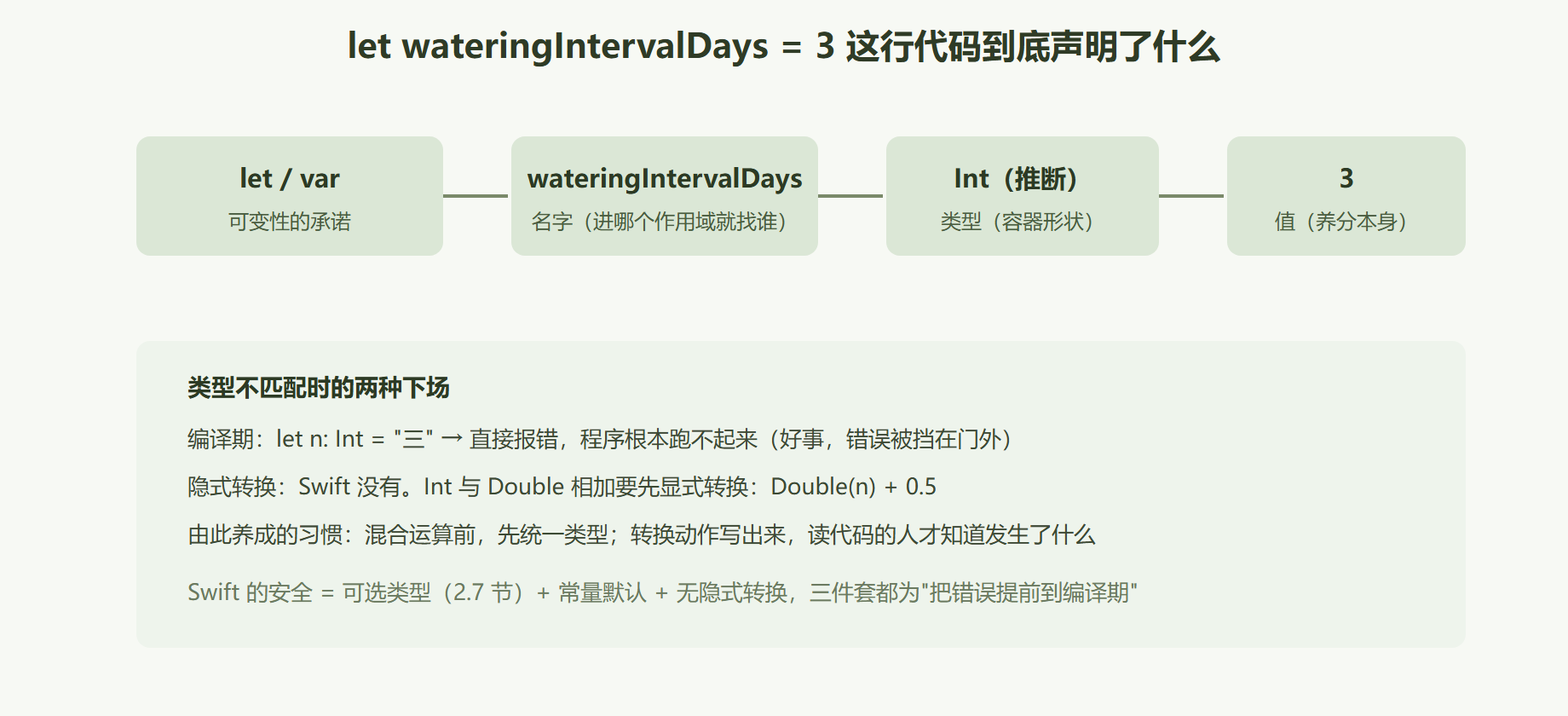 let wateringIntervalDays = 3 这行代码到底声明了什么

let / var
可变性的承诺

wateringIntervalDays
名字（进哪个作用域就找谁）

Int（推断）
类型（容器形状）

3
值（养分本身）

类型不匹配时的两种下场

编译期：let n: Int = "三" → 直接报错，程序根本跑不起来（好事，错误被挡在门外）

隐式转换：Swift 没有。Int 与 Double 相加要先显式转换：Double(n) + 0.5

由此养成的习惯：混合运算前，先统一类型；转换动作写出来，读代码的人才知道发生了什么

Swift 的安全 = 可选类型（2.7 节）+ 常量默认 + 无隐式转换，三件套都为"把错误提前到编译期"